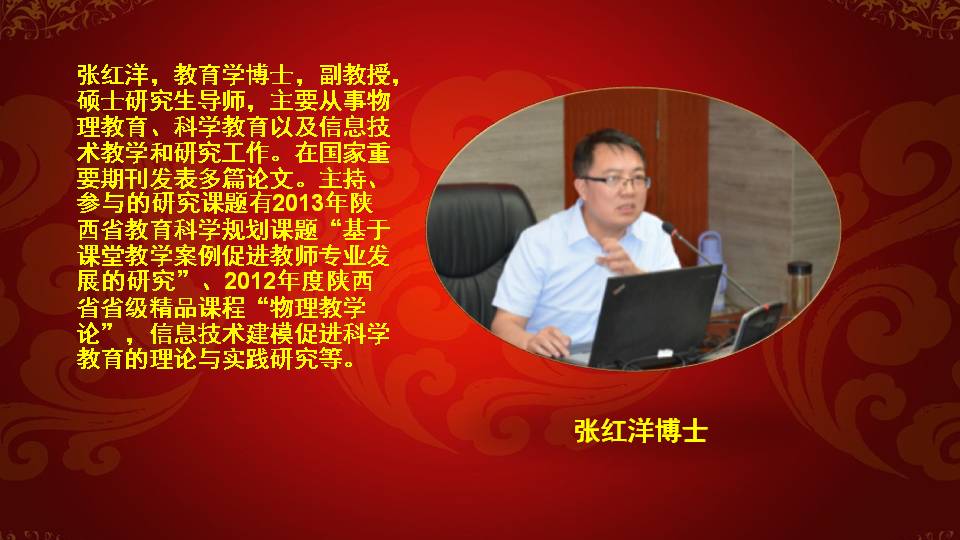 张红洋，教育学博士，副教授，硕士研究生导师，主要从事物理教育、科学教育以及信息技术教学和研究工作。在国家重要期刊发表多篇论文。主持、参与的研究课题有2013年陕西省教育科学规划课题“基于课堂教学案例促进教师专业发展的研究”、2012年度陕西省省级精品课程“物理教学论”，信息技术建模促进科学教育的理论与实践研究等。

张红洋博士